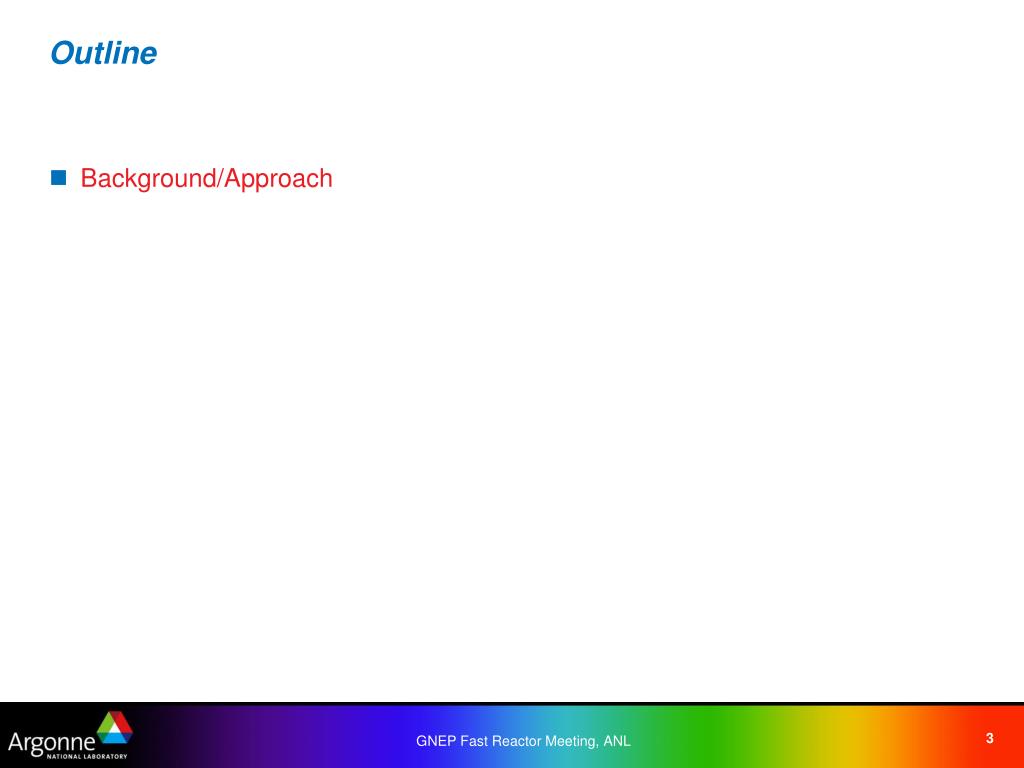 Outline

Background/Approach

Argonne NATIONAL LABORATORY

GNEP Fast Reactor Meeting, ANL

3